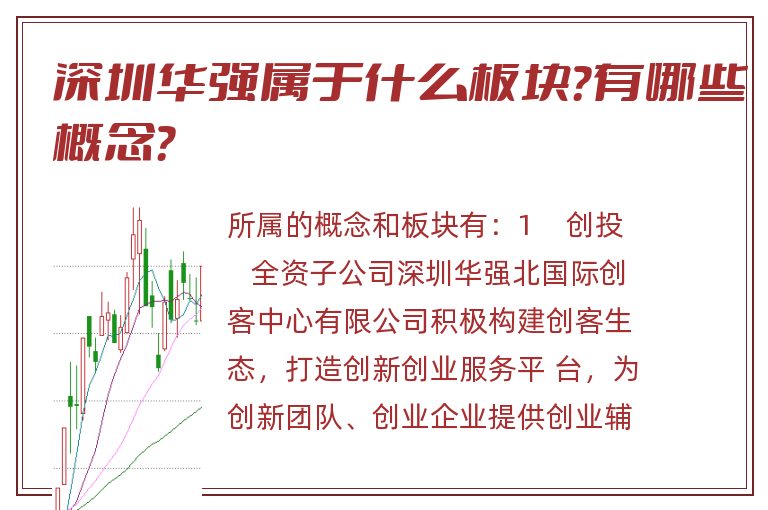 深圳华强属于什么板块?有哪些概念?

所属的概念和板块有：1　创投　全资子公司深圳华强北国际创客中心有限公司积极构建创客生态，打造创新创业服务平 台，为创新团队、创业企业提供创业辅